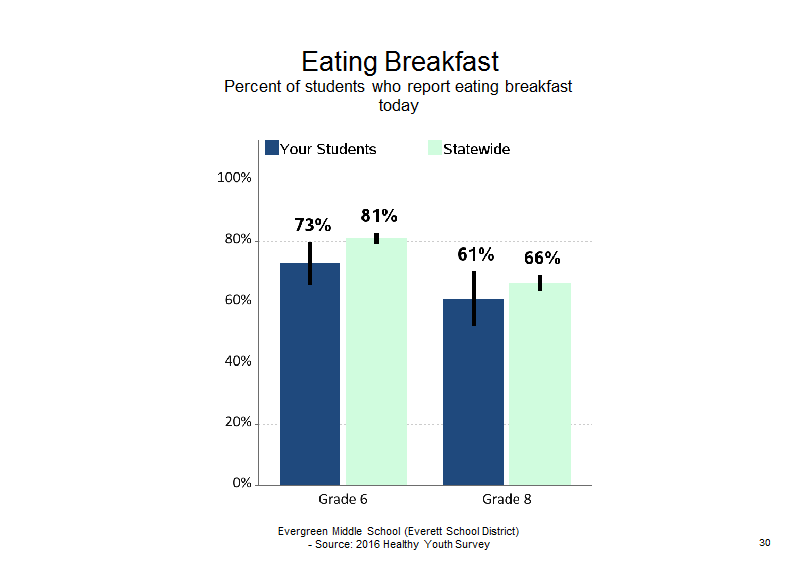 Eating Breakfast
Percent of students who report eating breakfast today

Your Students
Statewide

100%
80%
60%
40%
20%
0%

73%
81%
61%
66%

Grade 6
Grade 8

Evergreen Middle School (Everett School District)
- Source: 2016 Healthy Youth Survey

30